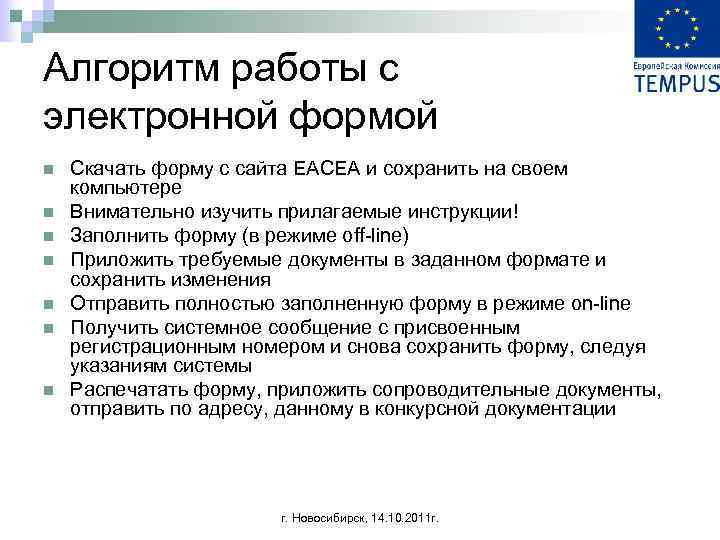 Европейская Комиссия
TEMPUS

Алгоритм работы с электронной формой

Скачать форму с сайта EACEA и сохранить на своем компьютере

Внимательно изучить прилагаемые инструкции!

Заполнить форму (в режиме off-line)

Приложить требуемые документы в заданном формате и сохранить изменения

Отправить полностью заполненную форму в режиме on-line

Получить системное сообщение с присвоенным регистрационным номером и снова сохранить форму, следуя указаниям системы

Распечатать форму, приложить сопроводительные документы, отправить по адресу, данному в конкурсной документации

г. Новосибирск, 14.10.2011г.